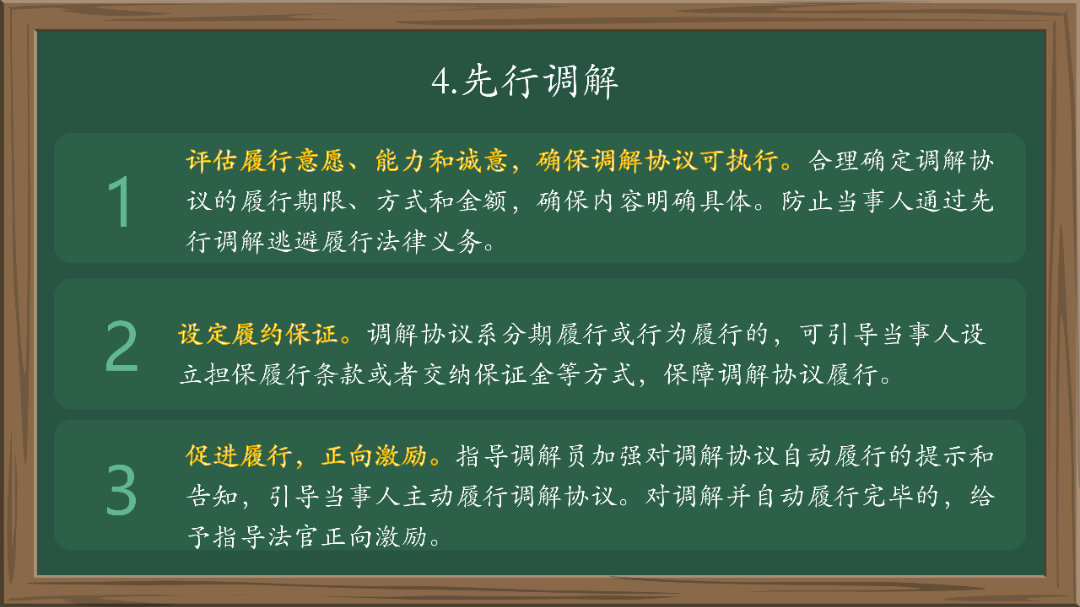 4.先行调解

1

评估履行意愿、能力和诚意，确保调解协议可执行。合理确定调解协议的履行期限、方式和金额，确保内容明确具体。防止当事人通过先行调解逃避履行法律义务。

2

设定履约保证。调解协议系分期履行或行为履行的，可引导当事人设立担保履行条款或者交纳保证金等方式，保障调解协议履行。

3

促进履行，正向激励。指导调解员加强对调解协议自动履行的提示和告知，引导当事人主动履行调解协议。对调解并自动履行完毕的，给予指导法官正向激励。